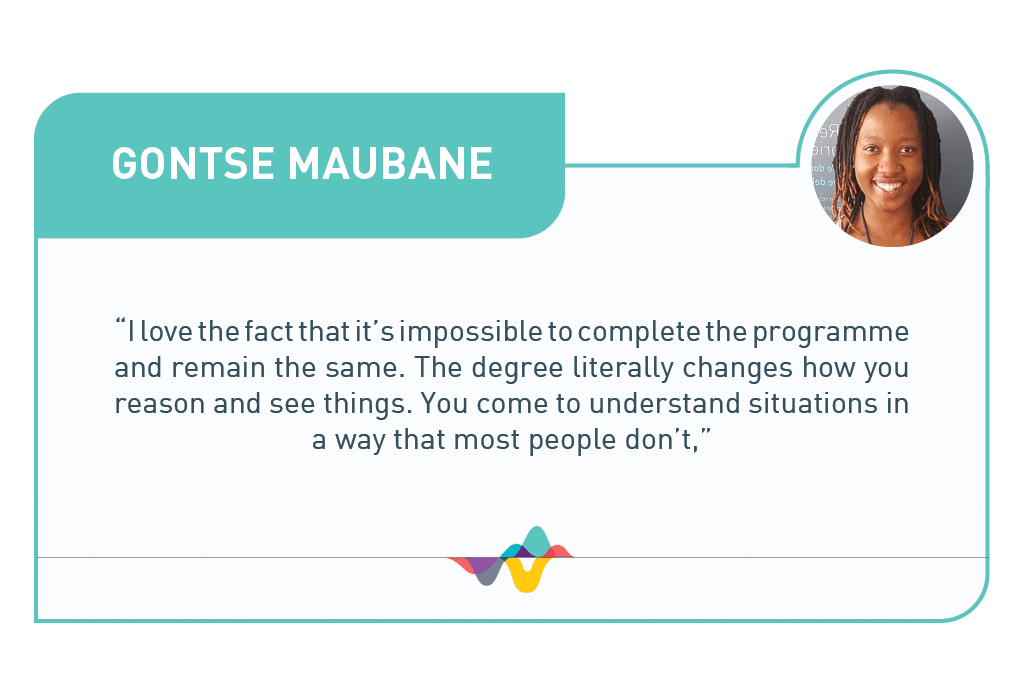 GONTSE MAUBANE

“I love the fact that it’s impossible to complete the programme and remain the same. The degree literally changes how you reason and see things. You come to understand situations in a way that most people don’t,”